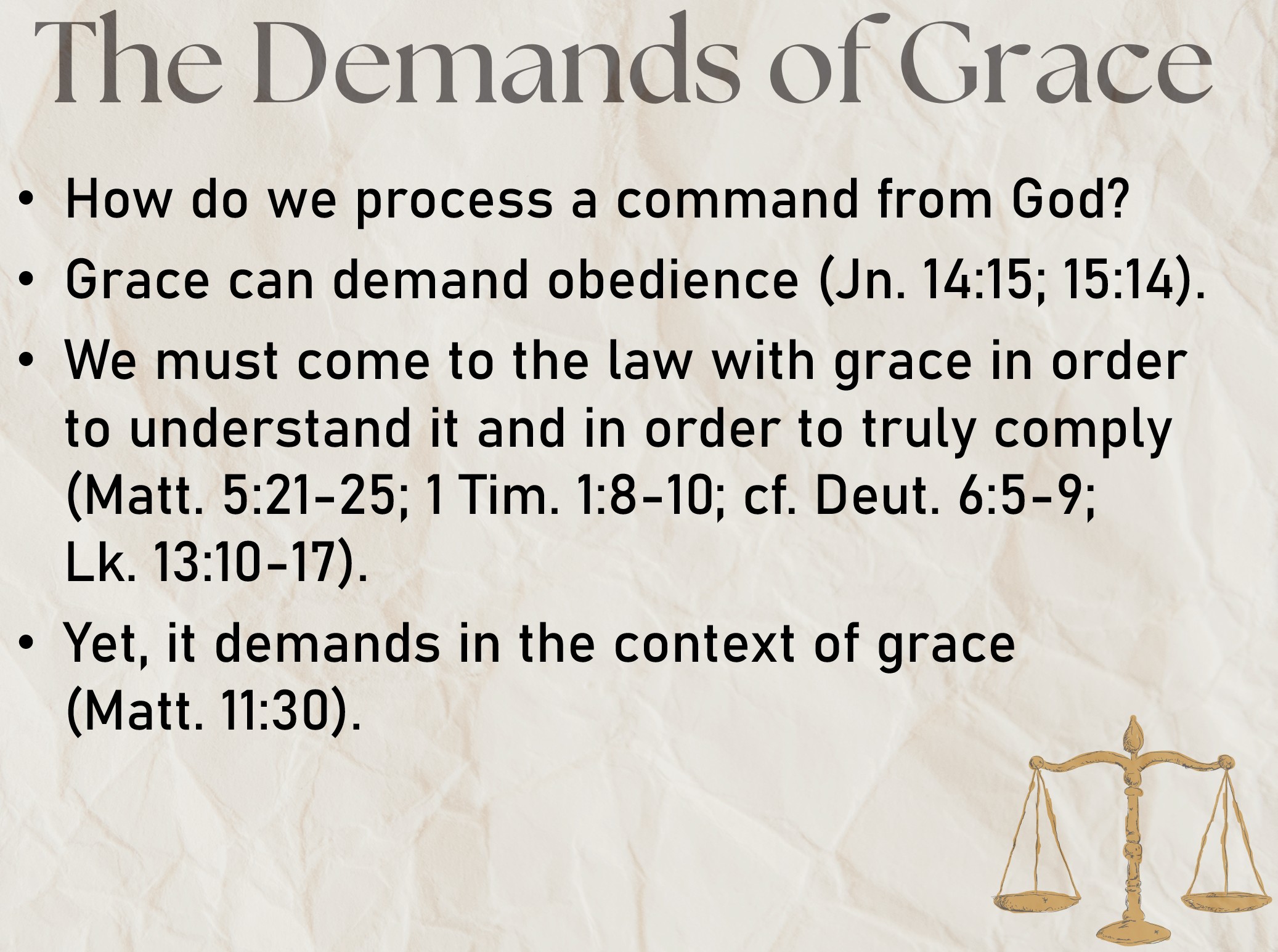 The Demands of Grace

• How do we process a command from God?
• Grace can demand obedience (Jn. 14:15; 15:14).
• We must come to the law with grace in order to understand it and in order to truly comply (Matt. 5:21-25; 1 Tim. 1:8-10; cf. Deut. 6:5-9; Lk. 13:10-17).
• Yet, it demands in the context of grace (Matt. 11:30).